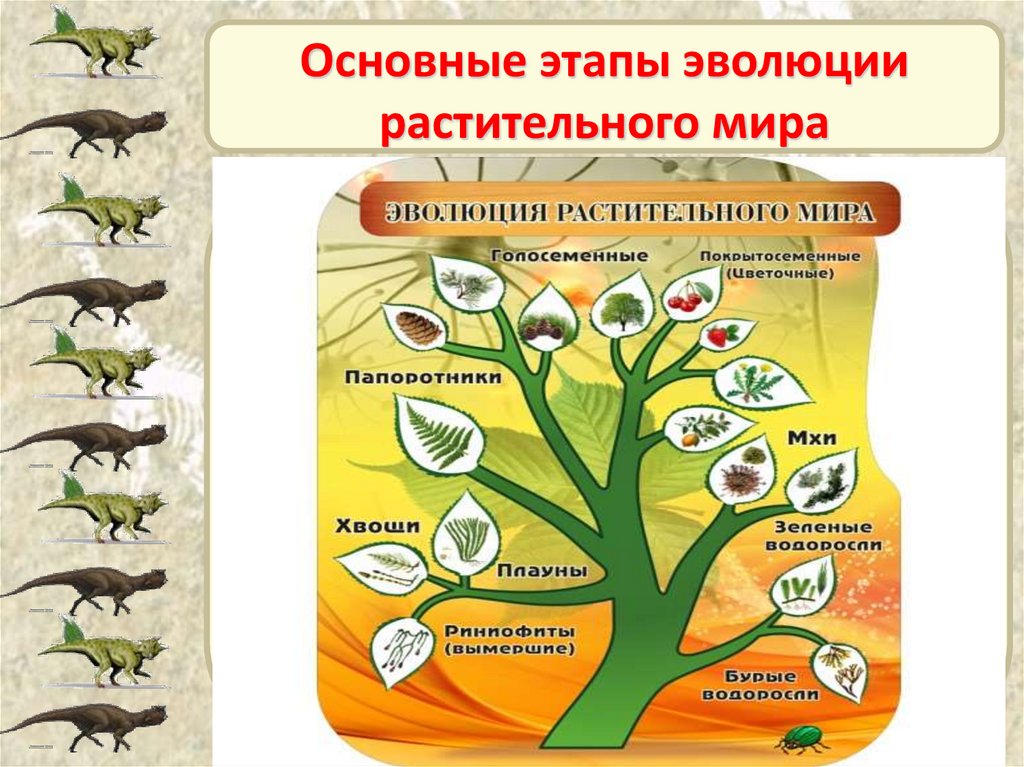 Основные этапы эволюции растительного мира

ЭВОЛЮЦИЯ РАСТИТЕЛЬНОГО МИРА

Голосеменные

Покрытосеменные (Цветочные)

Папоротники

Мхи

Хвощи

Плауны

Зеленые водоросли

Риниофиты (вымершие)

Бурые водоросли